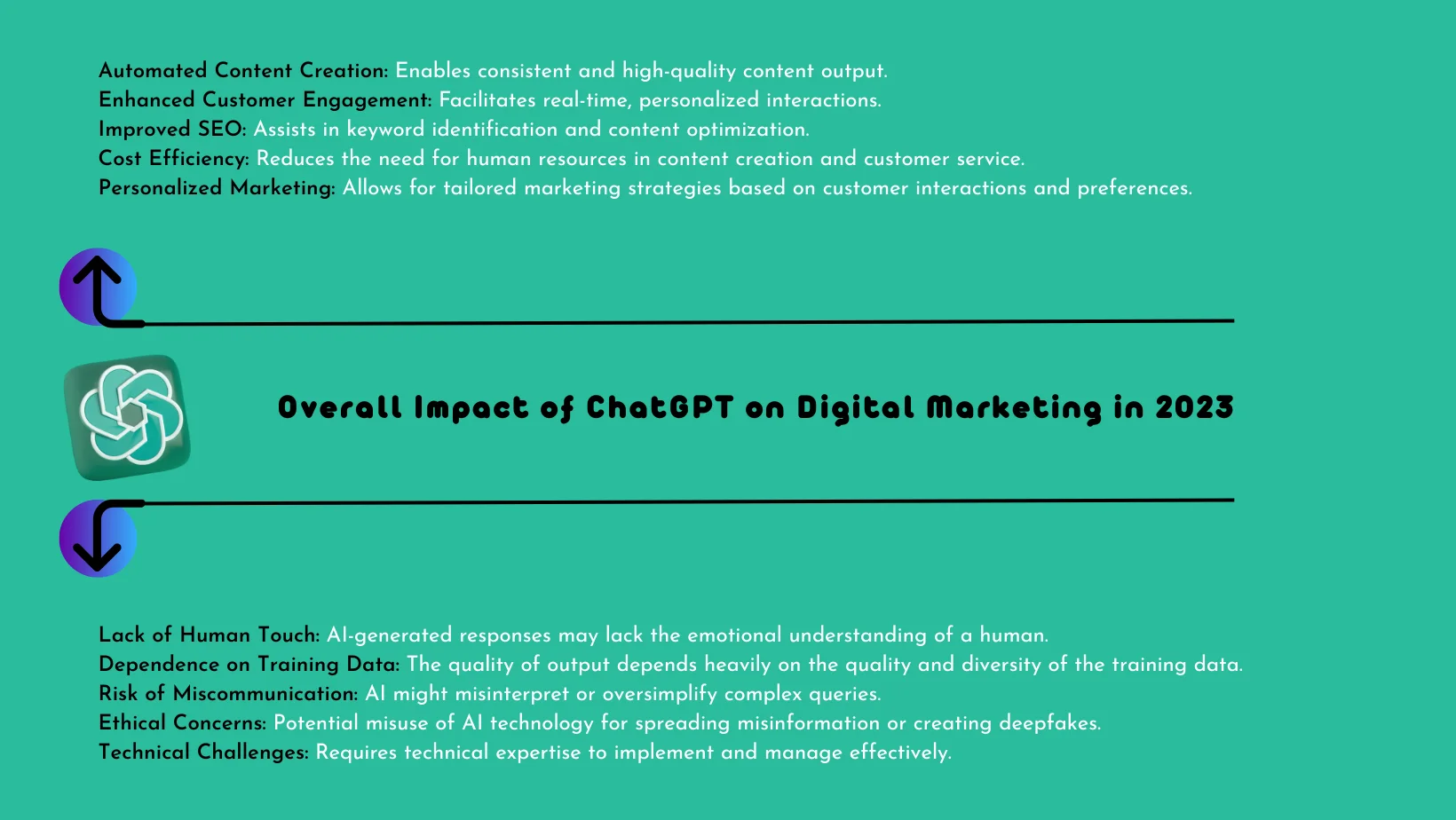 Automated Content Creation: Enables consistent and high-quality content output.
Enhanced Customer Engagement: Facilitates real-time, personalized interactions.
Improved SEO: Assists in keyword identification and content optimization.
Cost Efficiency: Reduces the need for human resources in content creation and customer service.
Personalized Marketing: Allows for tailored marketing strategies based on customer interactions and preferences.

Overall Impact of ChatGPT on Digital Marketing in 2023

Lack of Human Touch: AI-generated responses may lack the emotional understanding of a human.
Dependence on Training Data: The quality of output depends heavily on the quality and diversity of the training data.
Risk of Miscommunication: AI might misinterpret or oversimplify complex queries.
Ethical Concerns: Potential misuse of AI technology for spreading misinformation or creating deepfakes.
Technical Challenges: Requires technical expertise to implement and manage effectively.